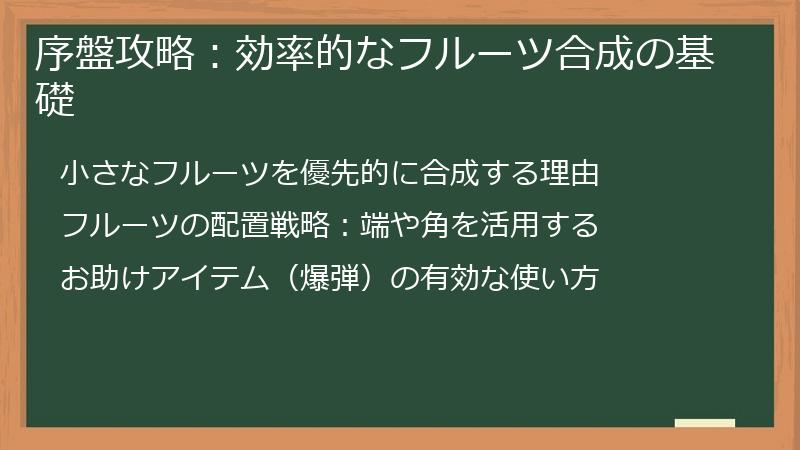 序盤攻略：効率的なフルーツ合成の基礎

小さなフルーツを優先的に合成する理由

フルーツの配置戦略：端や角を活用する

お助けアイテム（爆弾）の有効な使い方